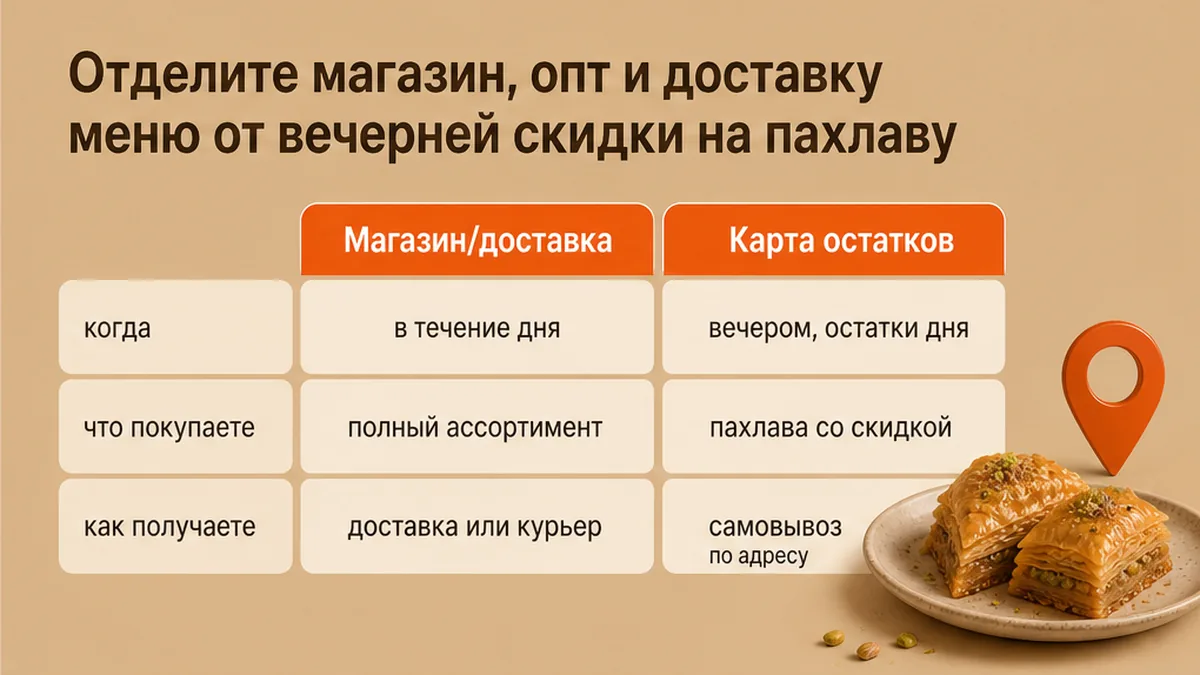 Отделите магазин, опт и доставку меню от вечерней скидки на пахлаву

| | Магазин/доставка | Карта остатков |
|---|---|---|
| когда | в течение дня | вечером, остатки дня |
| что покупаете | полный ассортимент | пахлава со скидкой |
| как получаете | доставка или курьер | самовывоз по адресу |